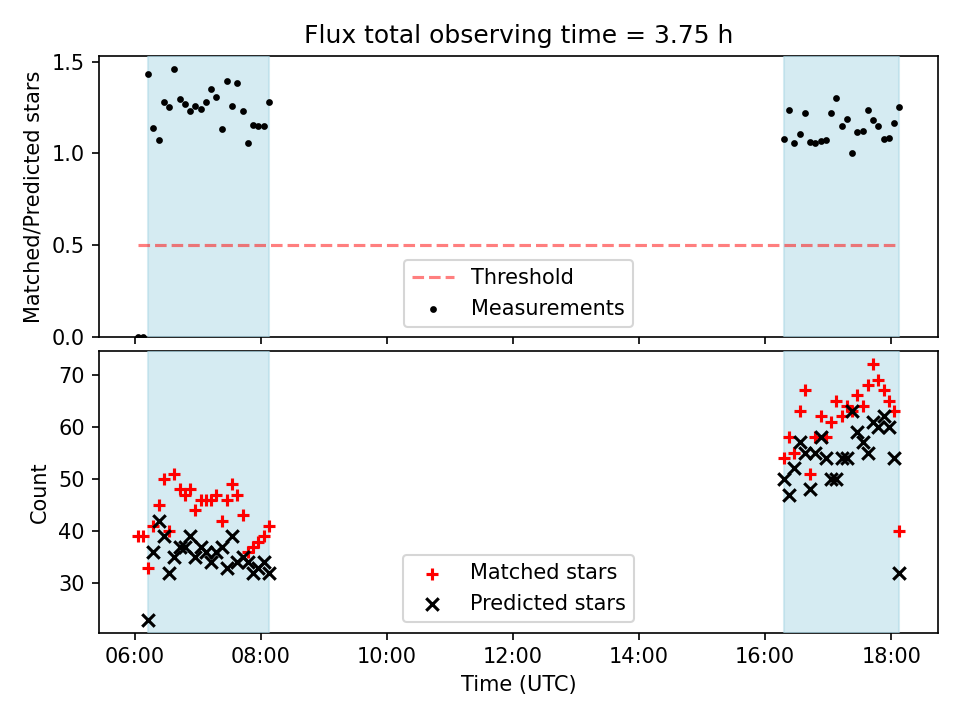 Flux total observing time = 3.75 h

Matched/Predicted stars

1.5
1.0
0.5
0.0

Threshold
Measurements

Count

70
60
50
40
30

Matched stars
Predicted stars

06:00 08:00 10:00 12:00 14:00 16:00 18:00

Time (UTC)